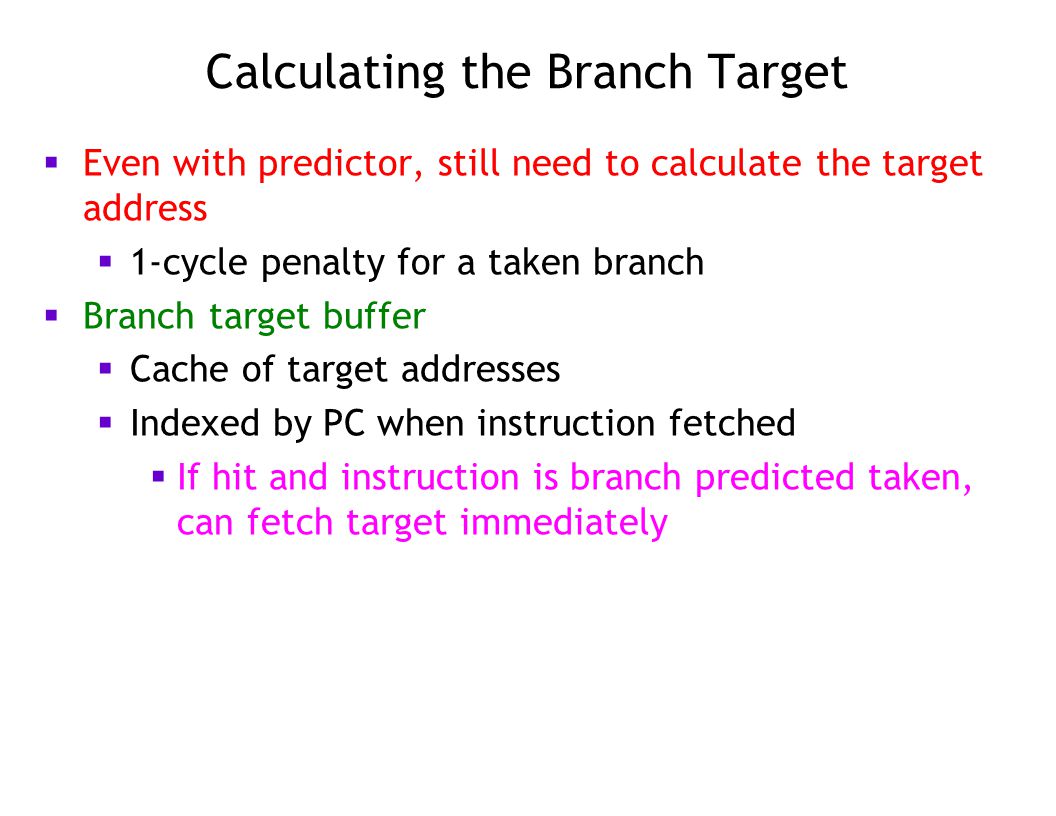 Calculating the Branch Target

▪ Even with predictor, still need to calculate the target address

▪ 1-cycle penalty for a taken branch

▪ Branch target buffer

▪ Cache of target addresses

▪ Indexed by PC when instruction fetched

▪ If hit and instruction is branch predicted taken, can fetch target immediately